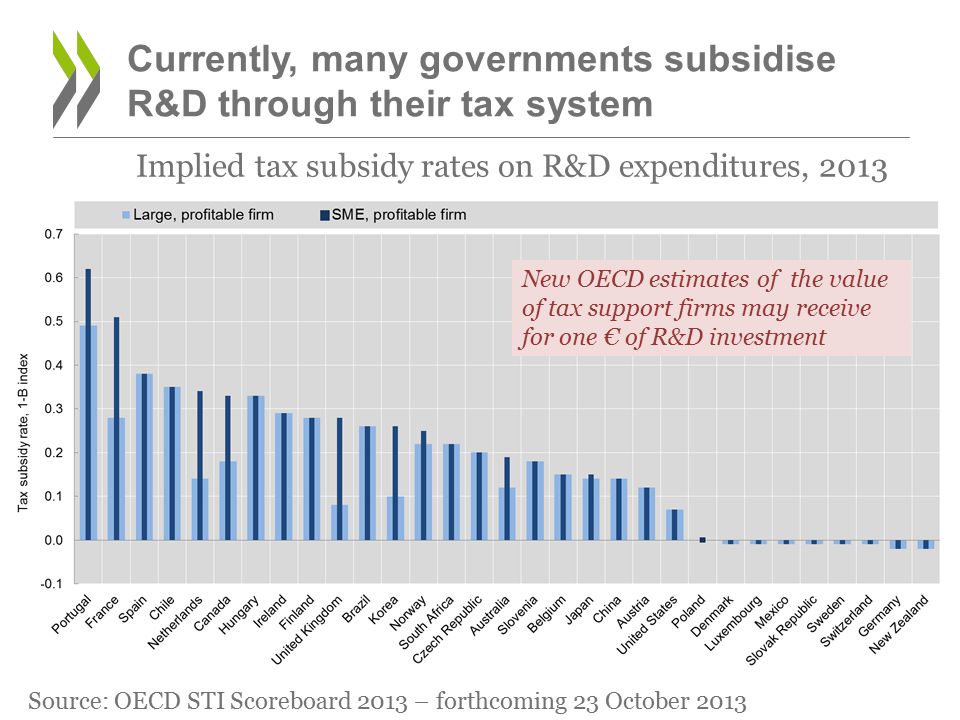 Currently, many governments subsidise R&D through their tax system

Implied tax subsidy rates on R&D expenditures, 2013

Large, profitable firm
SME, profitable firm

New OECD estimates of the value of tax support firms may receive for one € of R&D investment

Tax subsidy rate, 1-B index

0.7
0.6
0.5
0.4
0.3
0.2
0.1
0.0
-0.1

Portugal
France
Spain
Chile
Netherlands
Canada
Hungary
Ireland
Finland
United Kingdom
Brazil
Korea
Norway
South Africa
Czech Republic
Australia
Slovenia
Belgium
Japan
China
Austria
United States
Poland
Denmark
Luxembourg
Mexico
Slovak Republic
Sweden
Switzerland
Germany
New Zealand

Source: OECD STI Scoreboard 2013 – forthcoming 23 October 2013